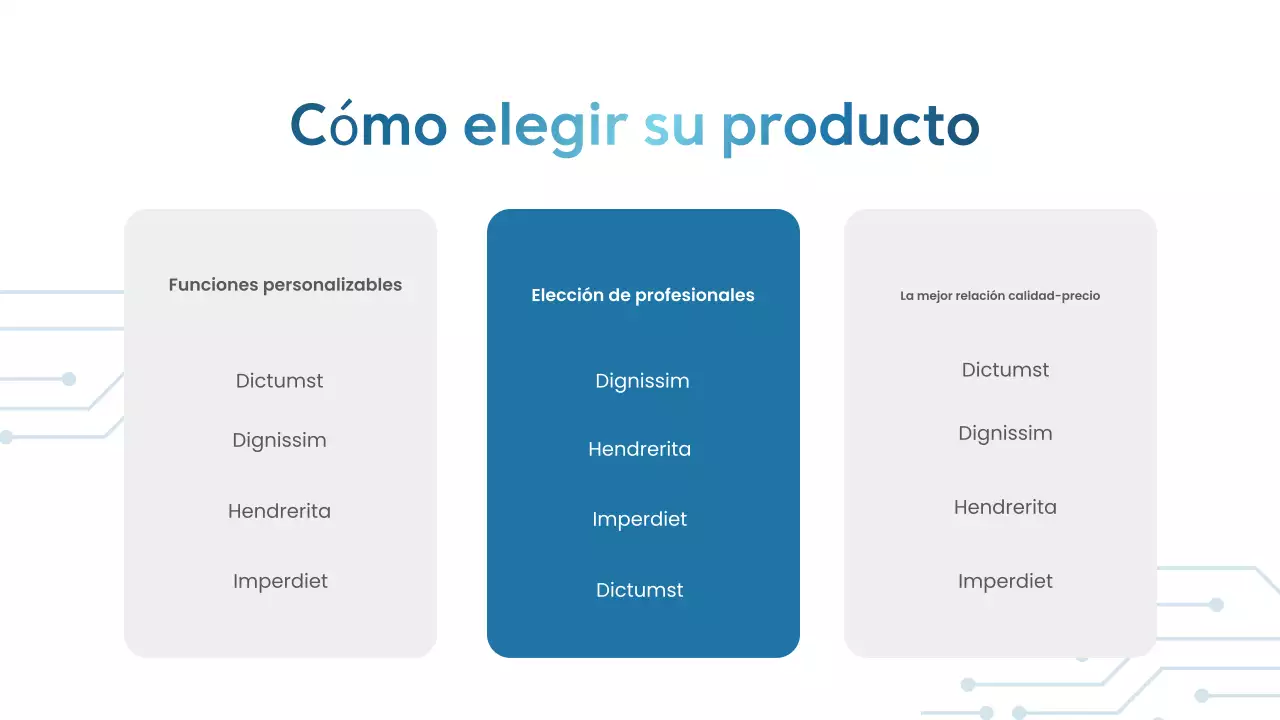 Cómo elegir su producto

Funciones personalizables

Dictumst

Dignissim

Hendrerita

Imperdiet

Elección de profesionales

Dignissim

Hendrerita

Imperdiet

Dictumst

La mejor relación calidad-precio

Dictumst

Dignissim

Hendrerita

Imperdiet